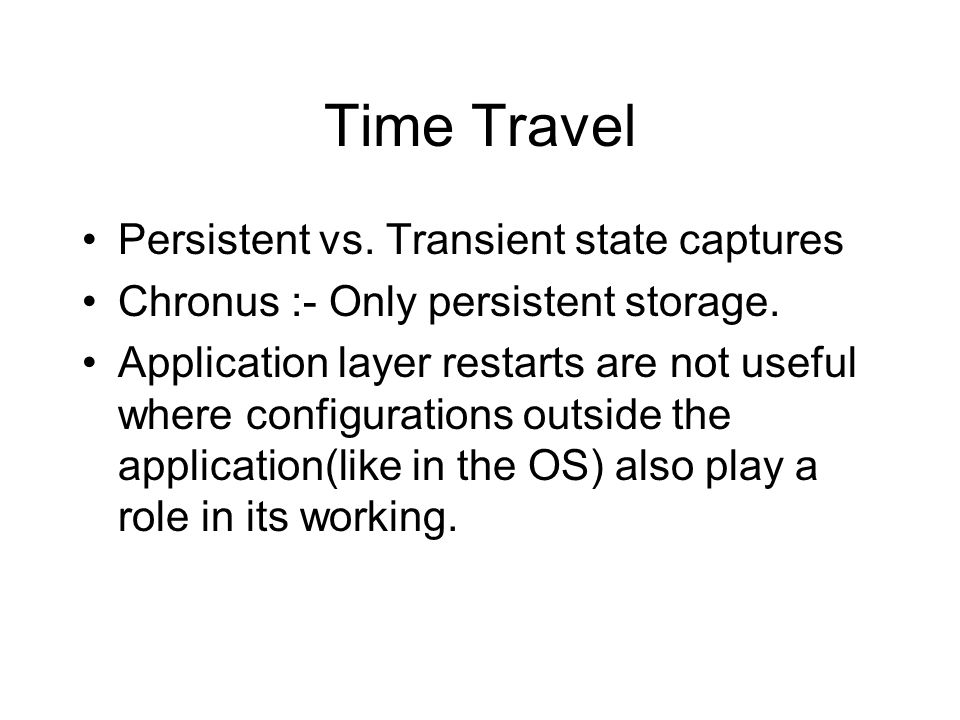 Time Travel

• Persistent vs. Transient state captures
• Chronus :- Only persistent storage.
• Application layer restarts are not useful where configurations outside the application(like in the OS) also play a role in its working.